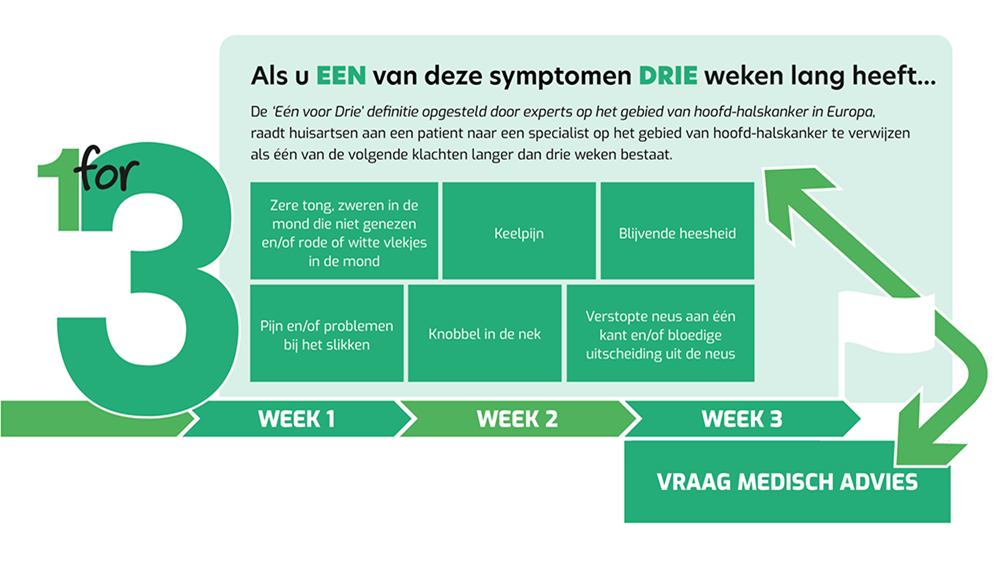 1 for 3

Als u EEN van deze symptomen DRIE weken lang heeft...

De 'Eén voor Drie' definitie opgesteld door experts op het gebied van hoofd-halskanker in Europa, raadt huisartsen aan een patient naar een specialist op het gebied van hoofd-halskanker te verwijzen als één van de volgende klachten langer dan drie weken bestaat.

Zere tong, zweren in de mond die niet genezen en/of rode of witte vlekjes in de mond

Keelpijn

Blijvende heesheid

Pijn en/of problemen bij het slikken

Knobbel in de nek

Verstopte neus aan één kant en/of bloedige uitscheiding uit de neus

WEEK 1

WEEK 2

WEEK 3

VRAAG MEDISCH ADVIES